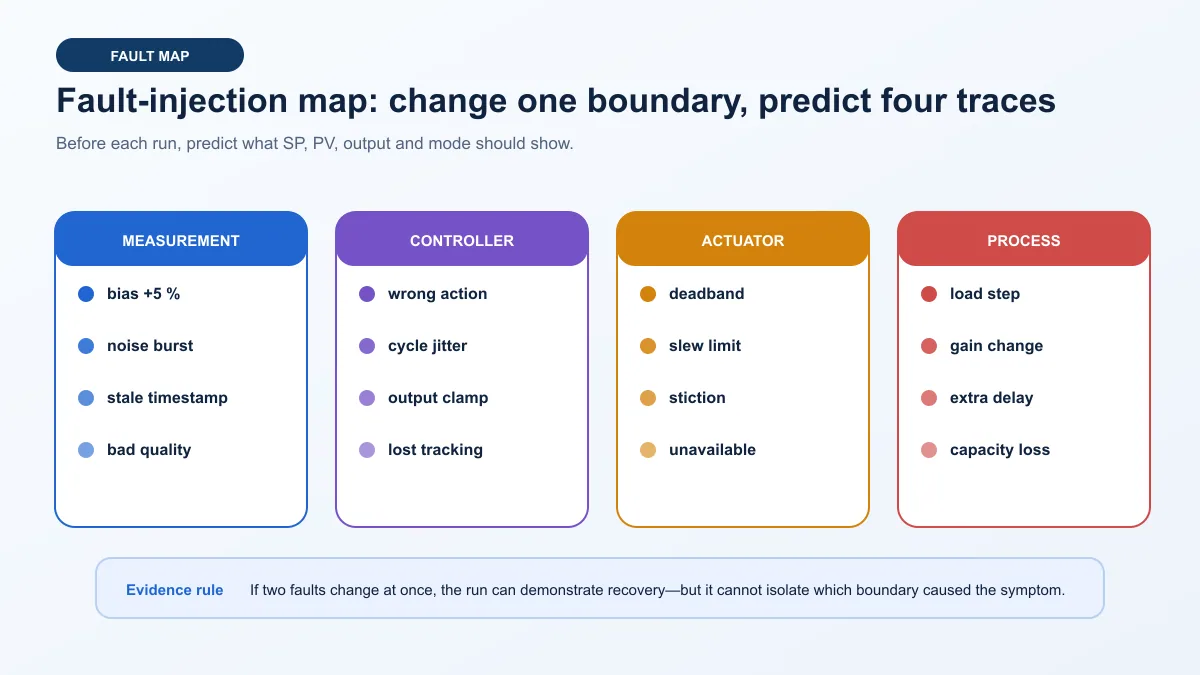 FAULT MAP

Fault-injection map: change one boundary, predict four traces

Before each run, predict what SP, PV, output and mode should show.

MEASUREMENT
bias +5 %
noise burst
stale timestamp
bad quality

CONTROLLER
wrong action
cycle jitter
output clamp
lost tracking

ACTUATOR
deadband
slew limit
stiction
unavailable

PROCESS
load step
gain change
extra delay
capacity loss

Evidence rule If two faults change at once, the run can demonstrate recovery—but it cannot isolate which boundary caused the symptom.